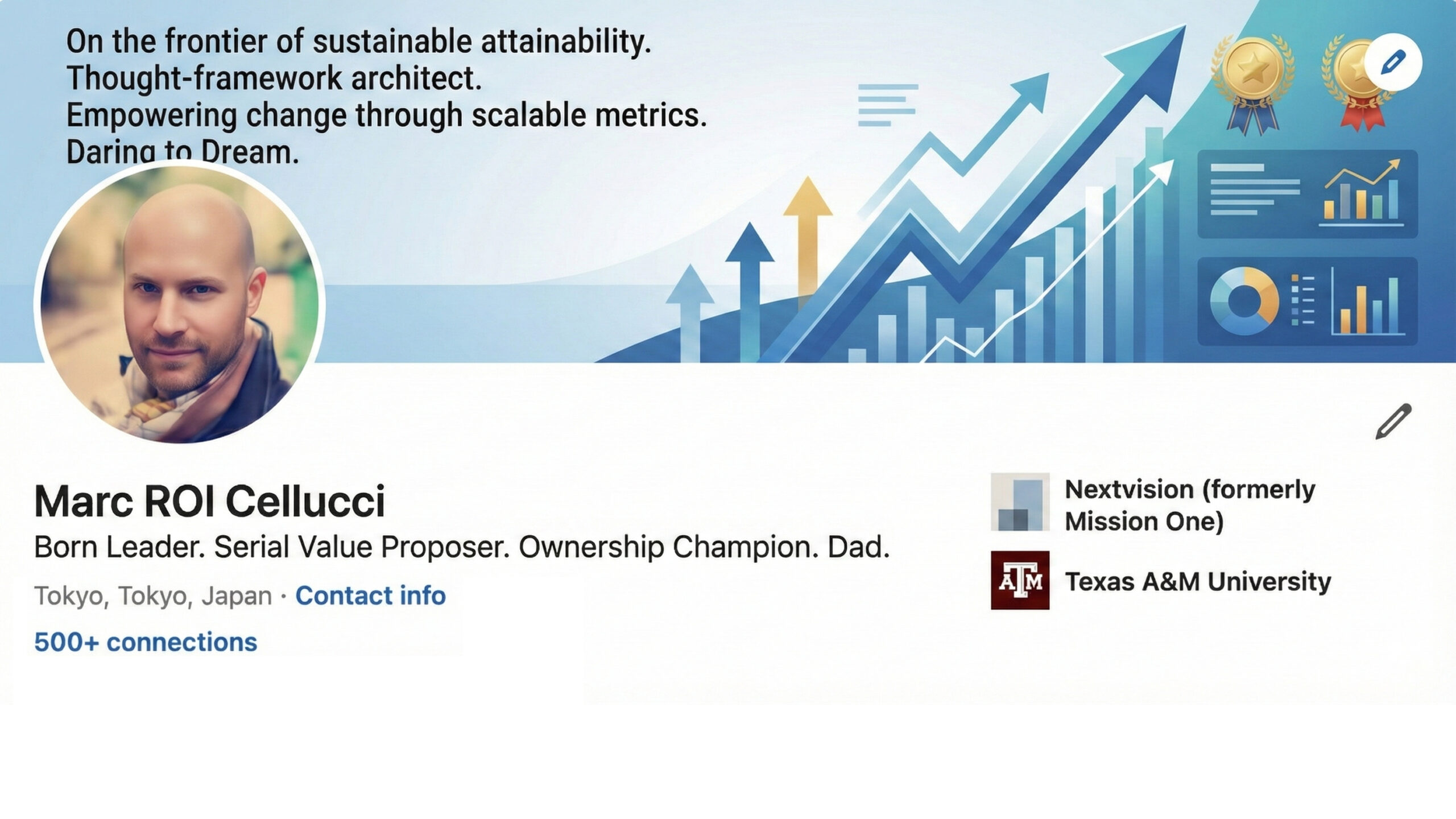 On the frontier of sustainable attainability.
Thought-framework architect.
Empowering change through scalable metrics.
Daring to Dream.

Marc ROI Cellucci
Born Leader. Serial Value Proposer. Ownership Champion. Dad.
Tokyo, Tokyo, Japan · Contact info
500+ connections

Nextvision (formerly Mission One)

ATM

Texas A&M University